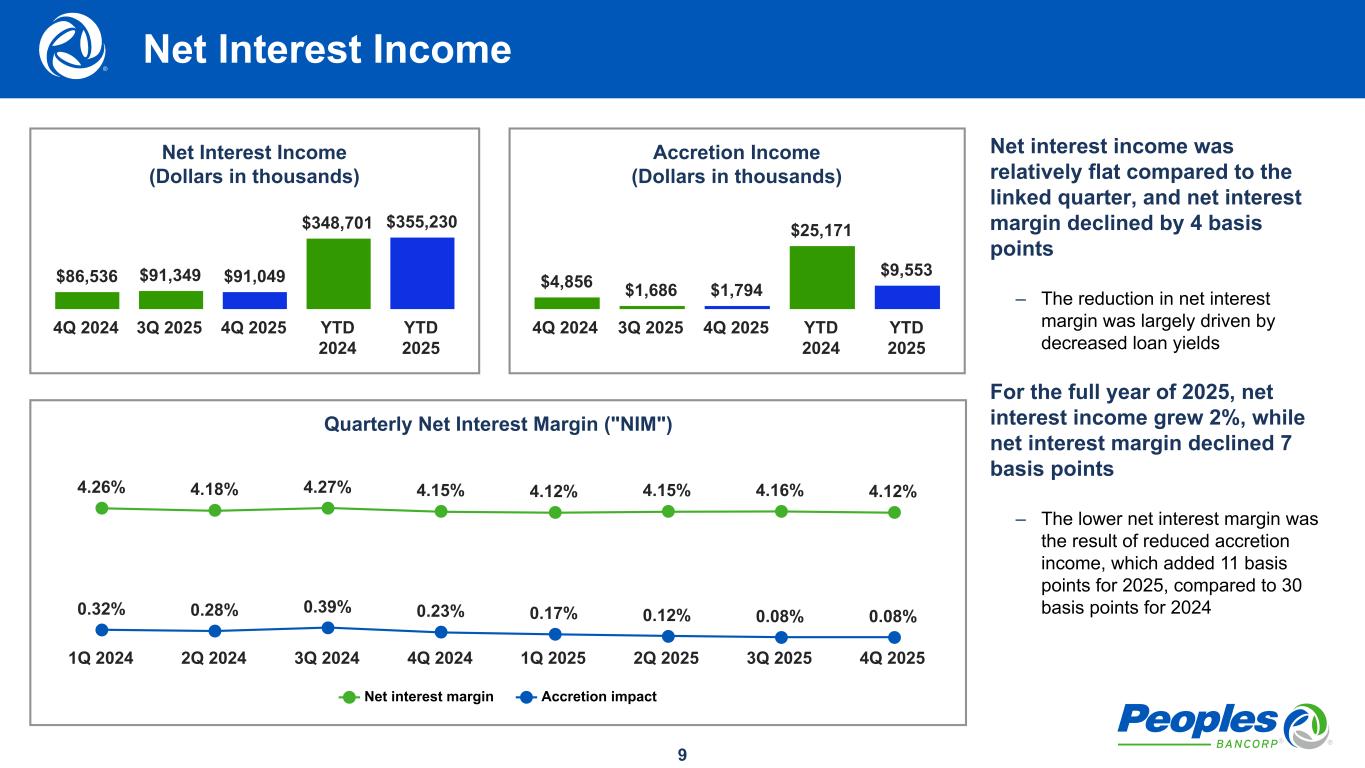 Net Interest Income

Net Interest Income
(Dollars in thousands)

$86,536 $91,349 $91,049 $348,701 $355,230

4Q 2024 3Q 2025 4Q 2025 YTD 2024 YTD 2025

Accretion Income
(Dollars in thousands)

$4,856 $1,686 $1,794 $25,171 $9,553

4Q 2024 3Q 2025 4Q 2025 YTD 2024 YTD 2025

Quarterly Net Interest Margin ("NIM")

4.26% 4.18% 4.27% 4.15% 4.12% 4.15% 4.16% 4.12%

0.32% 0.28% 0.39% 0.23% 0.17% 0.12% 0.08% 0.08%

1Q 2024 2Q 2024 3Q 2024 4Q 2024 1Q 2025 2Q 2025 3Q 2025 4Q 2025

Net interest margin Accretion impact

Net interest income was relatively flat compared to the linked quarter, and net interest margin declined by 4 basis points

– The reduction in net interest margin was largely driven by decreased loan yields

For the full year of 2025, net interest income grew 2%, while net interest margin declined 7 basis points

– The lower net interest margin was the result of reduced accretion income, which added 11 basis points for 2025, compared to 30 basis points for 2024

Peoples BANCORP

9